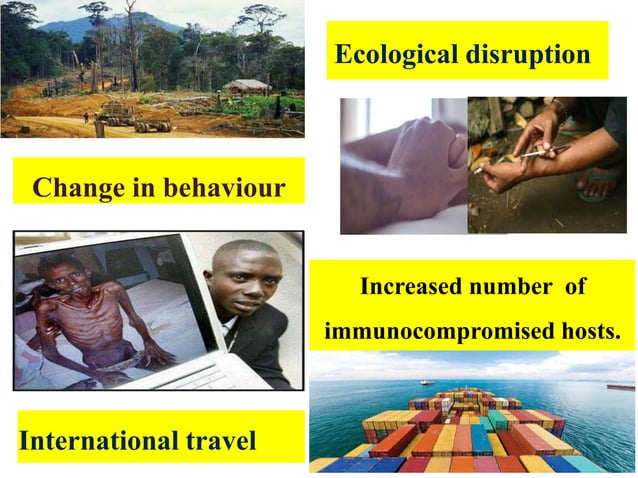 Ecological disruption

Change in behaviour

Increased number of immunocompromised hosts.

International travel